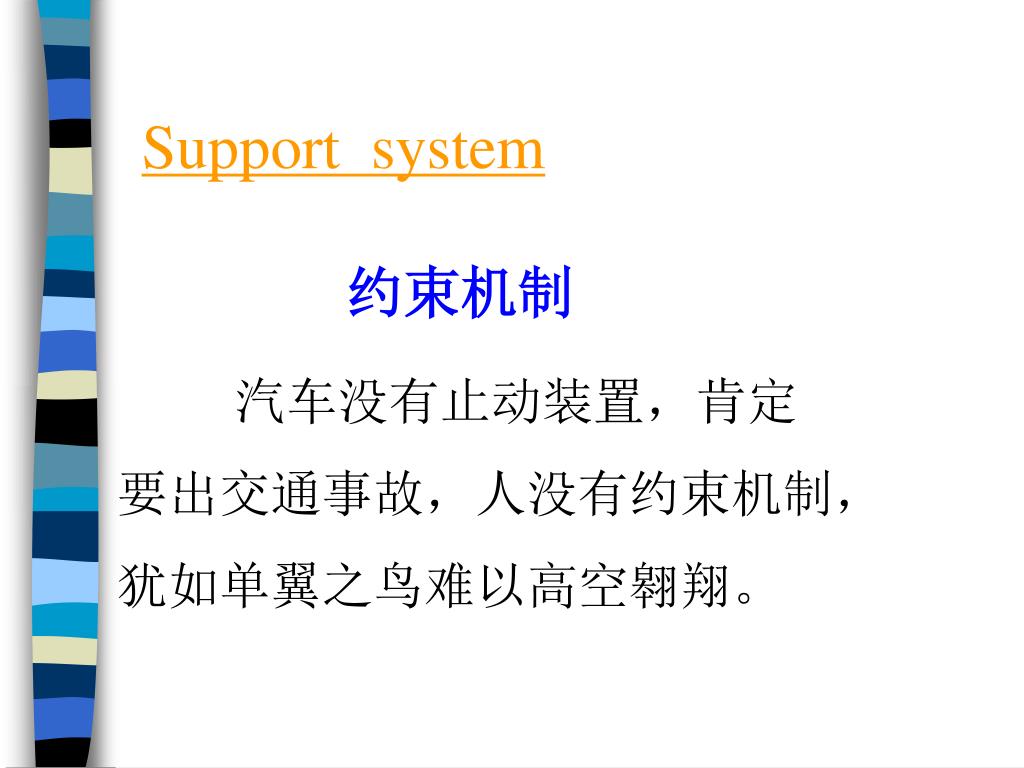 Support system

约束机制

汽车没有止动装置，肯定要出交通事故，人没有约束机制，犹如单翼之鸟难以高空翱翔。